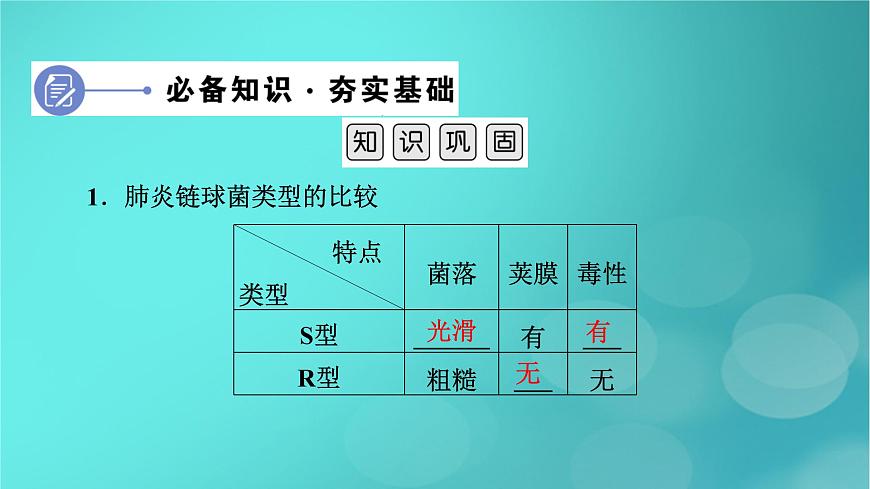 必备知识 · 夯实基础

知识巩固

1．肺炎链球菌类型的比较

| 特点 类型 | 菌落 | 荚膜 | 毒性 |
|---|---|---|---|
| S型 | 光滑 | 有 | 有 |
| R型 | 粗糙 | 无 | 无 |